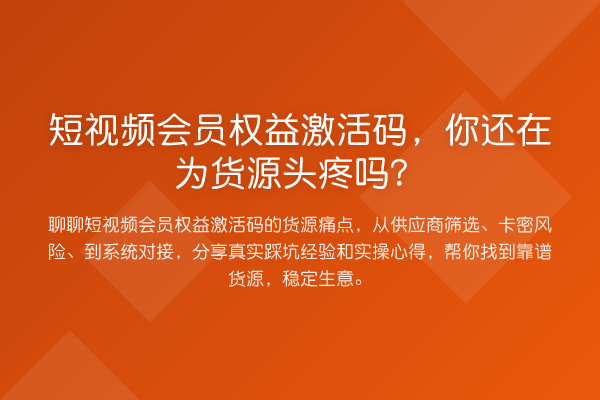 短视频会员权益激活码，你还在为货源头疼吗？

聊聊短视频会员权益激活码的货源痛点，从供应商筛选、卡密风险、到系统对接，分享真实踩坑经验和实操心得，帮你找到靠谱货源，稳定生意。